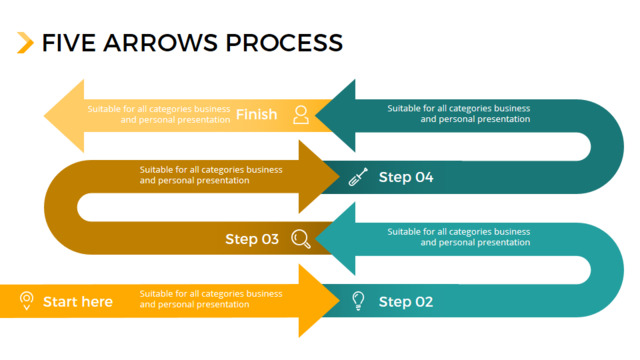 FIVE ARROWS PROCESS

Suitable for all categories business and personal presentation

Finish

Suitable for all categories business and personal presentation

Suitable for all categories business and personal presentation

Step 04

Step 03

Suitable for all categories business and personal presentation

Start here

Suitable for all categories business and personal presentation

Step 02